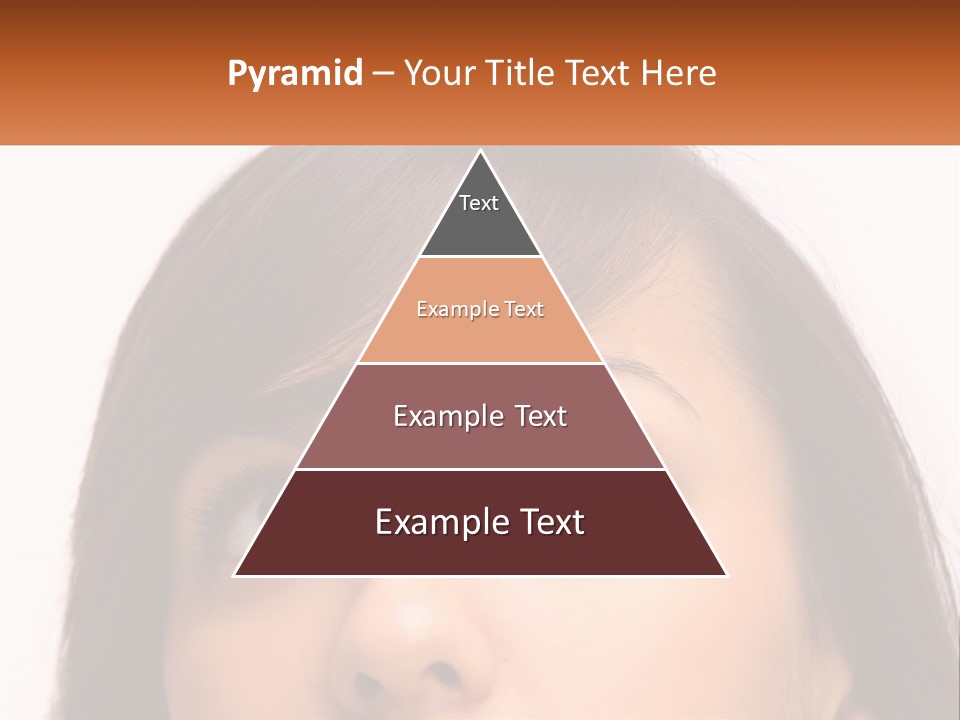 Pyramid – Your Title Text Here

Text

Example Text

Example Text

Example Text